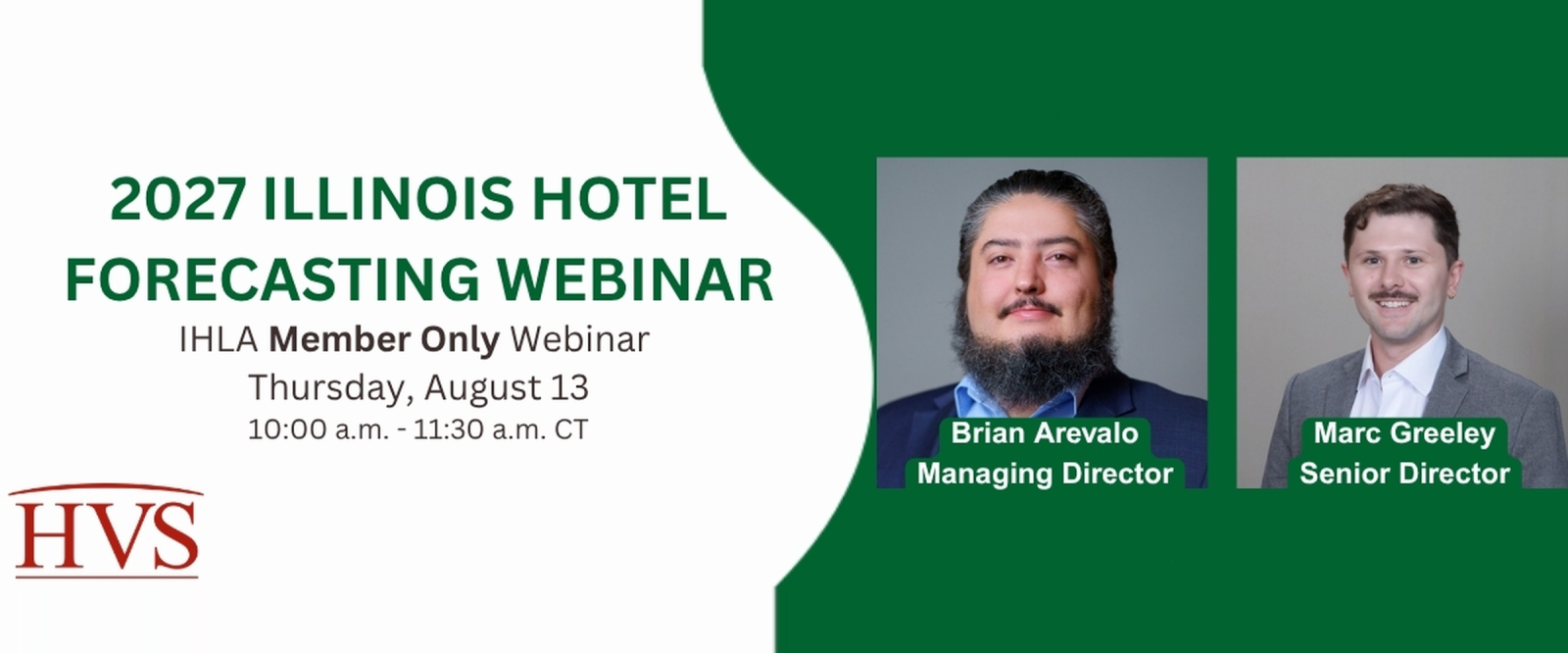 2027 ILLINOIS HOTEL FORECASTING WEBINAR

IHLA Member Only Webinar
Thursday, August 13
10:00 a.m. - 11:30 a.m. CT

HVS

Brian Arevalo
Managing Director

Marc Greeley
Senior Director